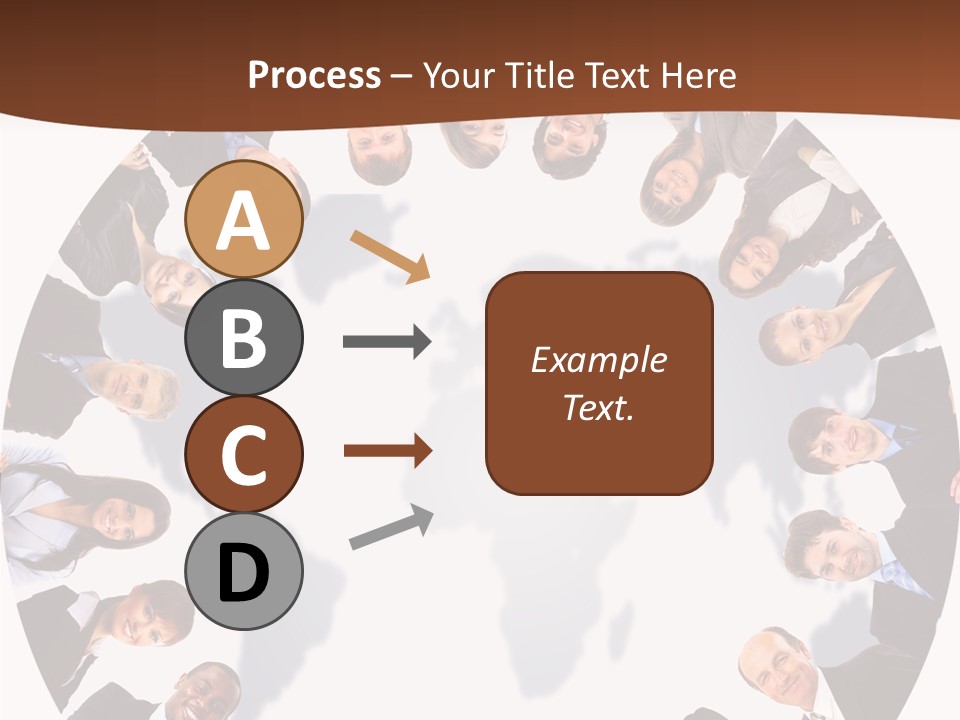 Process – Your Title Text Here

A

B

C

D

Example Text.